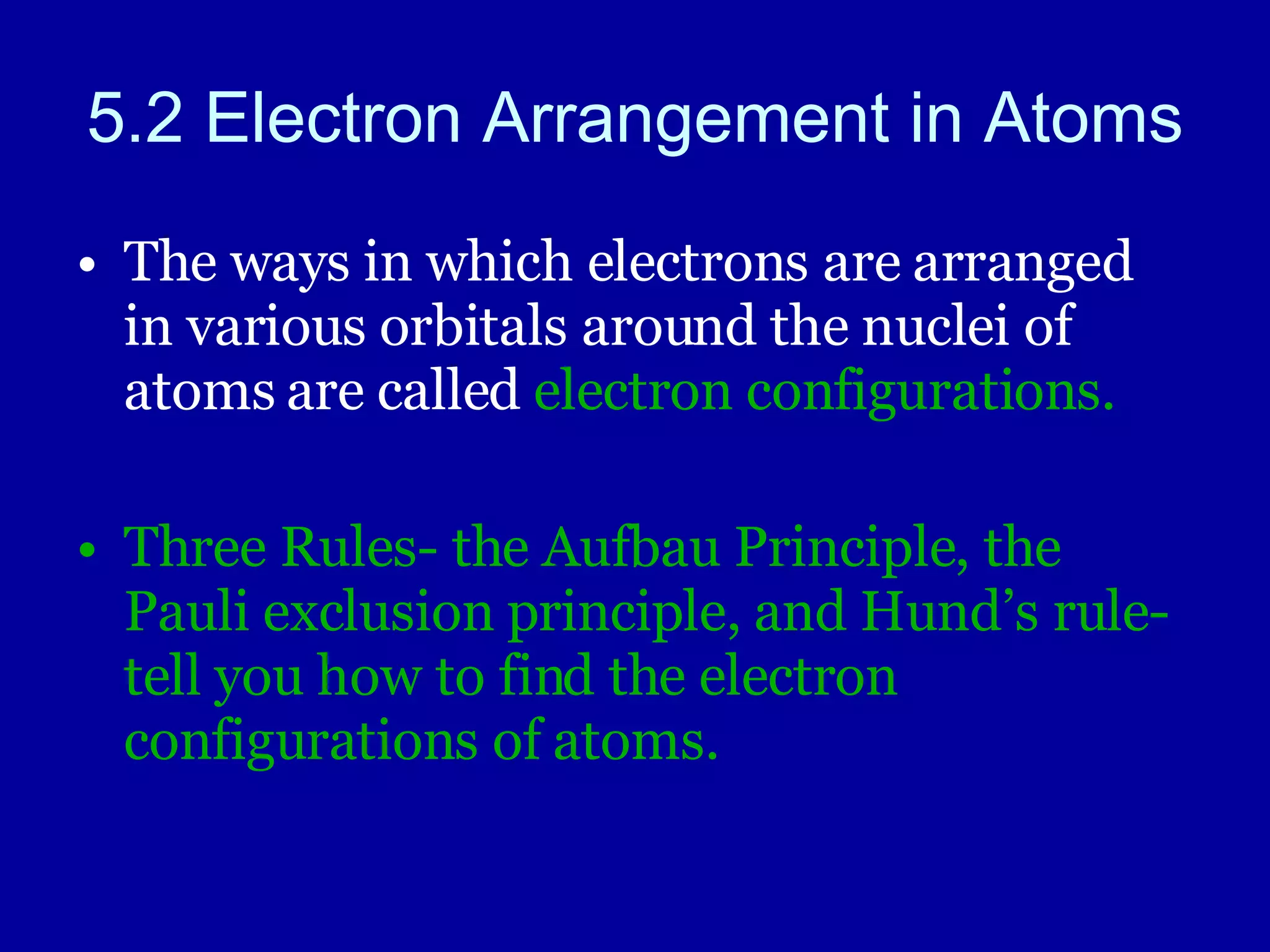 5.2 Electron Arrangement in Atoms

• The ways in which electrons are arranged in various orbitals around the nuclei of atoms are called electron configurations.

• Three Rules- the Aufbau Principle, the Pauli exclusion principle, and Hund’s rule- tell you how to find the electron configurations of atoms.